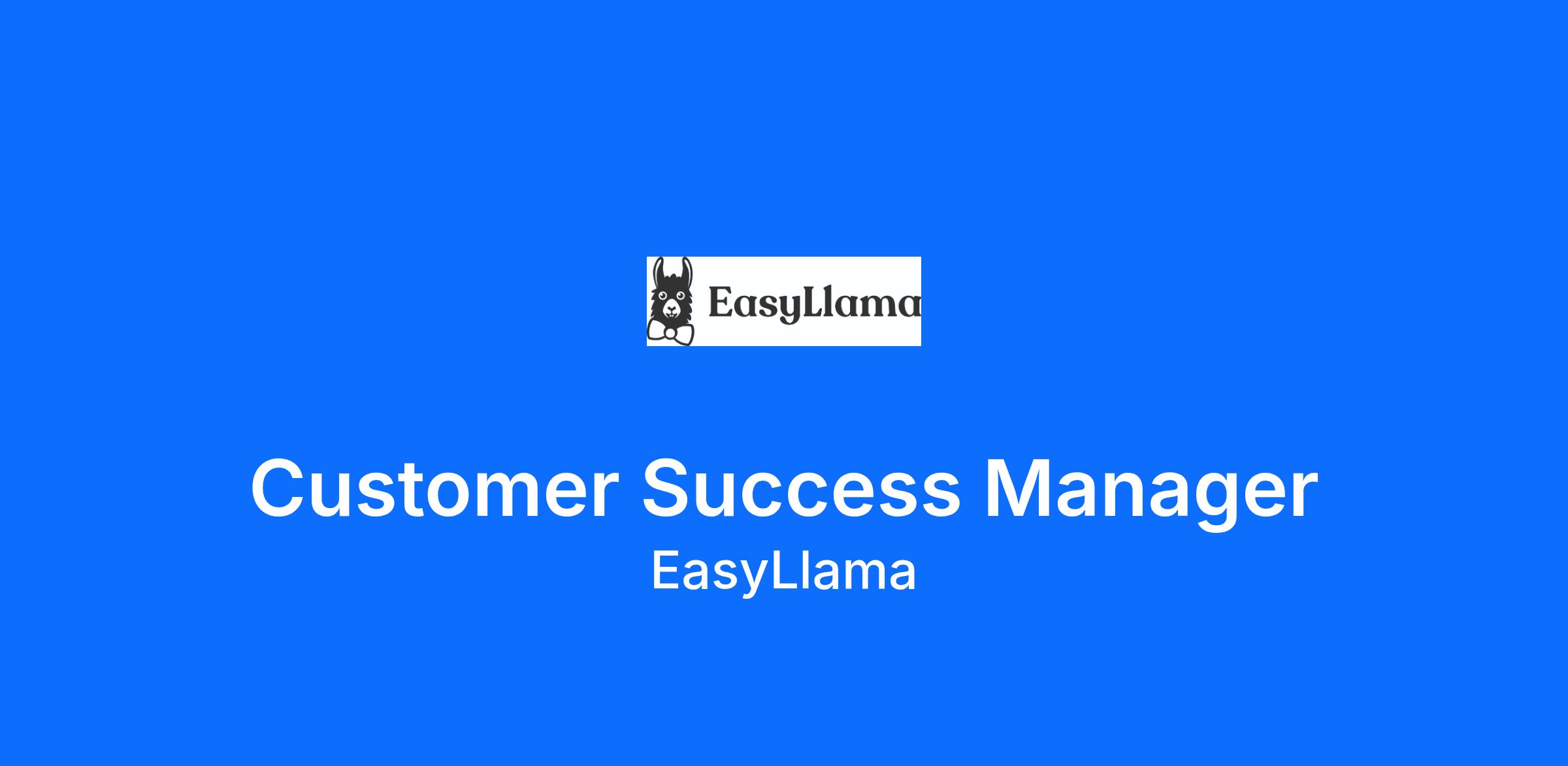 EasyLlama

Customer Success Manager
EasyLlama